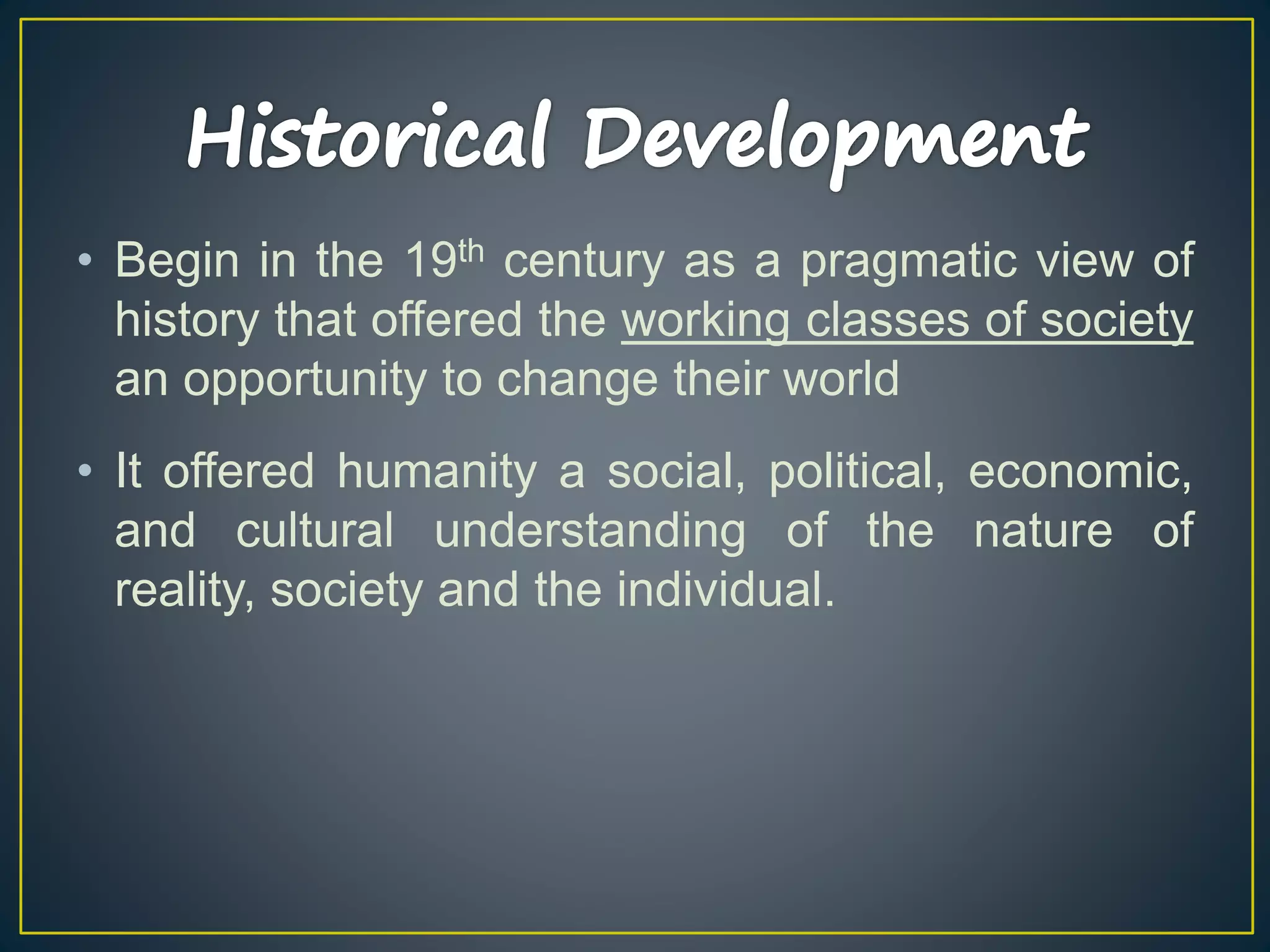 Historical Development

• Begin in the 19th century as a pragmatic view of history that offered the working classes of society an opportunity to change their world

• It offered humanity a social, political, economic, and cultural understanding of the nature of reality, society and the individual.